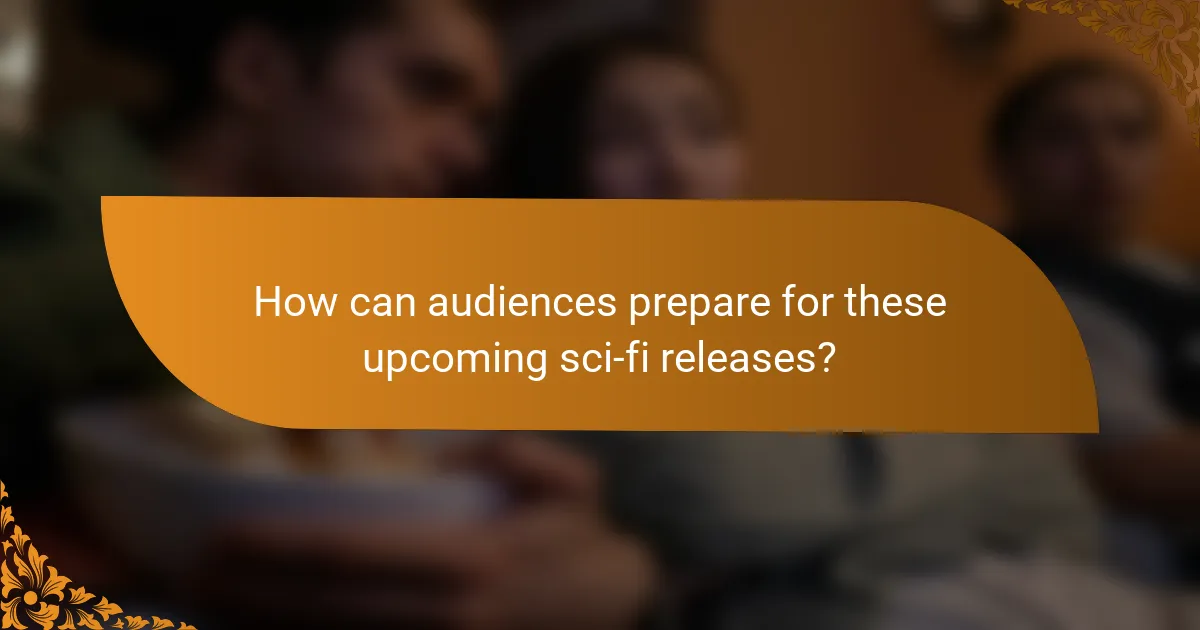 How can audiences prepare for these upcoming sci-fi releases?